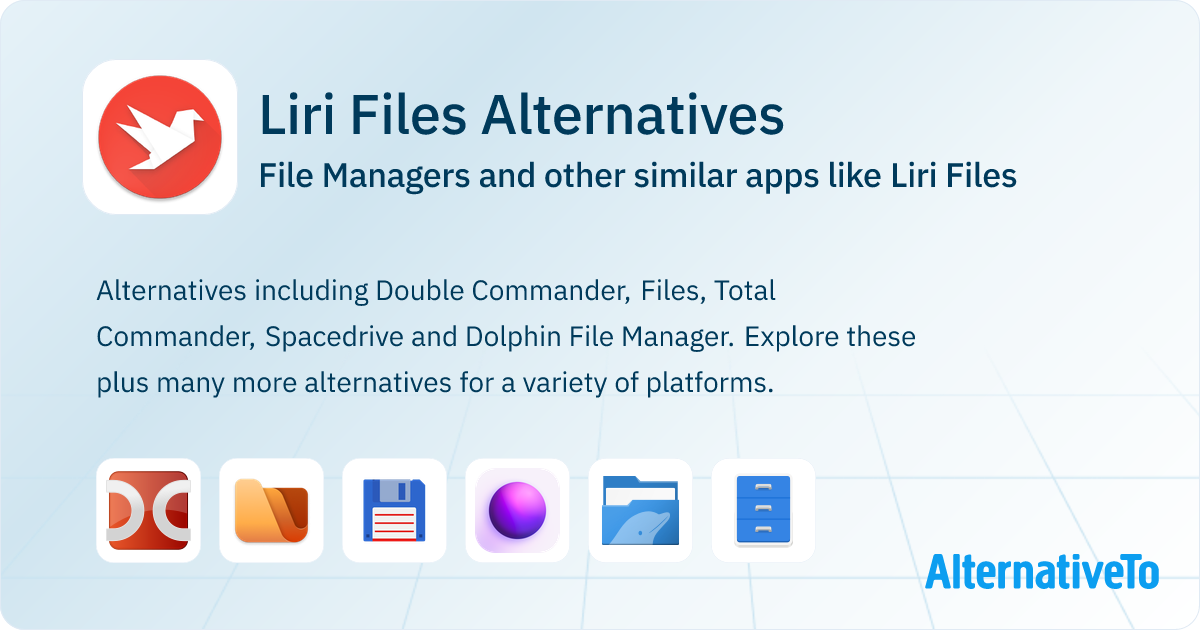 Liri Files Alternatives
File Managers and other similar apps like Liri Files

Alternatives including Double Commander, Files, Total Commander, Spacedrive and Dolphin File Manager. Explore these plus many more alternatives for a variety of platforms.

AlternativeTo